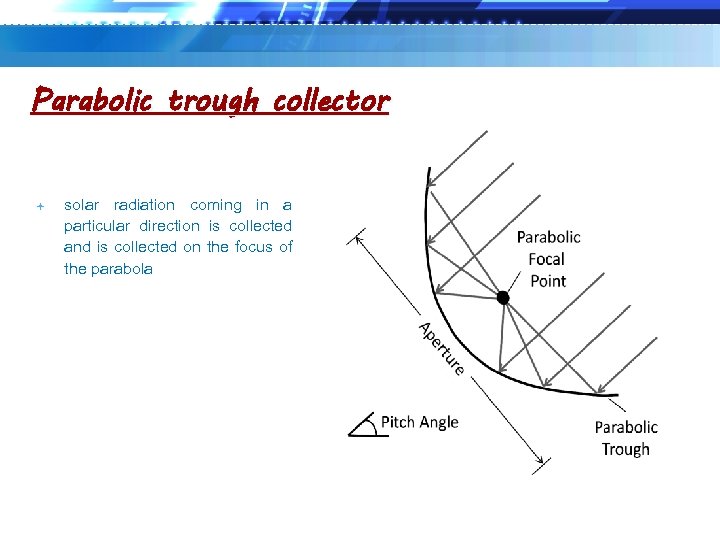 Parabolic trough collector

+ solar radiation coming in a particular direction is collected and is collected on the focus of the parabola

Parabolic Focal Point

Aperture

Pitch Angle

Parabolic Trough